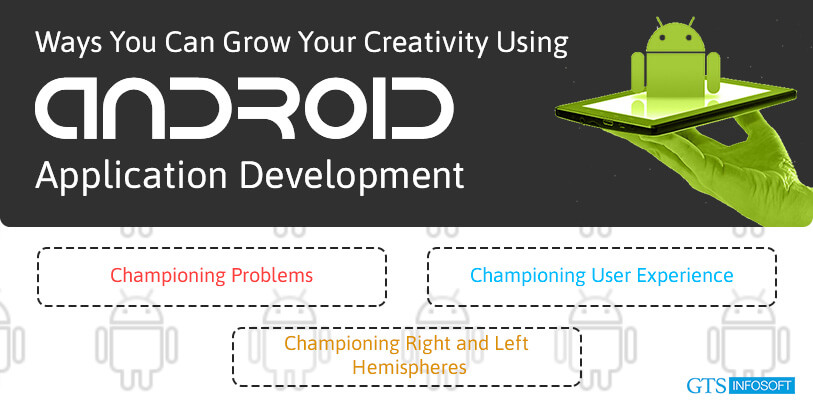 Ways You Can Grow Your Creativity Using
ANDROID
Application Development

Championing Problems

Championing User Experience

Championing Right and Left Hemispheres

GTS INFOSOFT